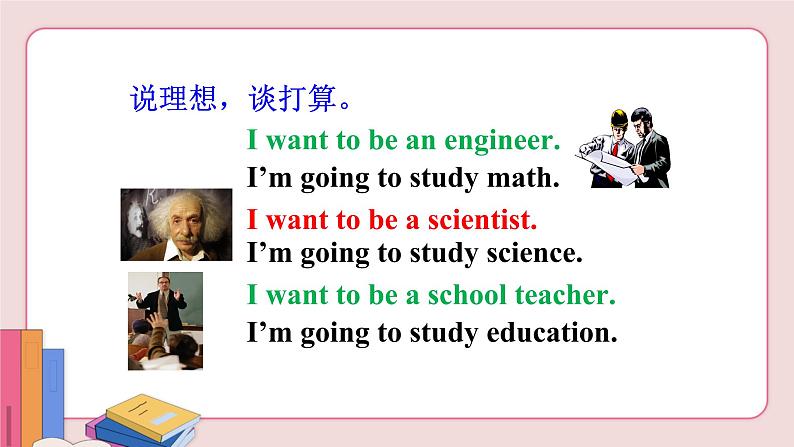 说理想，谈打算。

I want to be an engineer.
I’m going to study math.

I want to be a scientist.
I’m going to study science.

I want to be a school teacher.
I’m going to study education.